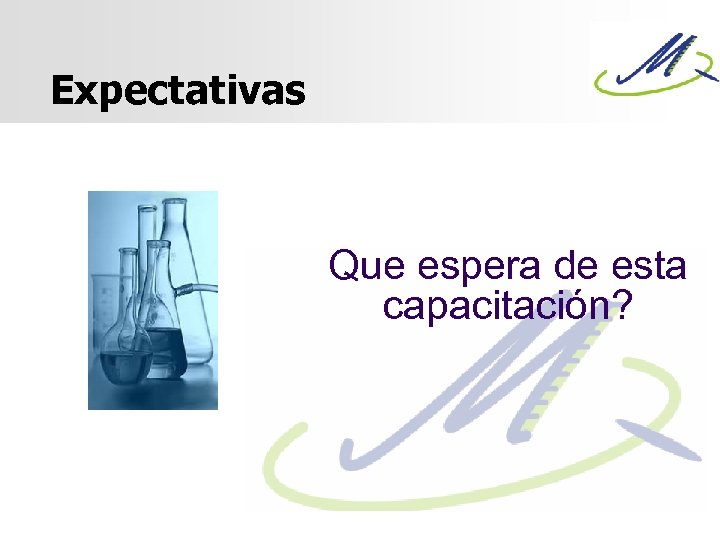 Expectativas

Que espera de esta capacitación?